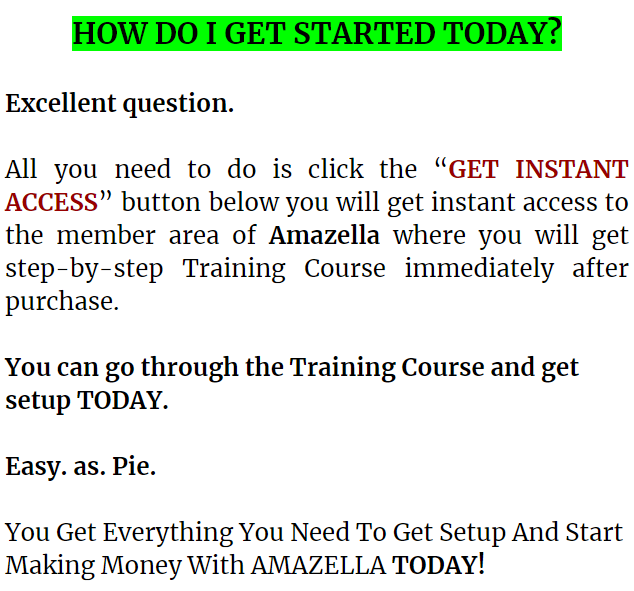 HOW DO I GET STARTED TODAY?

Excellent question.

All you need to do is click the “GET INSTANT ACCESS” button below you will get instant access to the member area of Amazella where you will get step-by-step Training Course immediately after purchase.

You can go through the Training Course and get setup TODAY.

Easy. as. Pie.

You Get Everything You Need To Get Setup And Start Making Money With AMAZELLA TODAY!